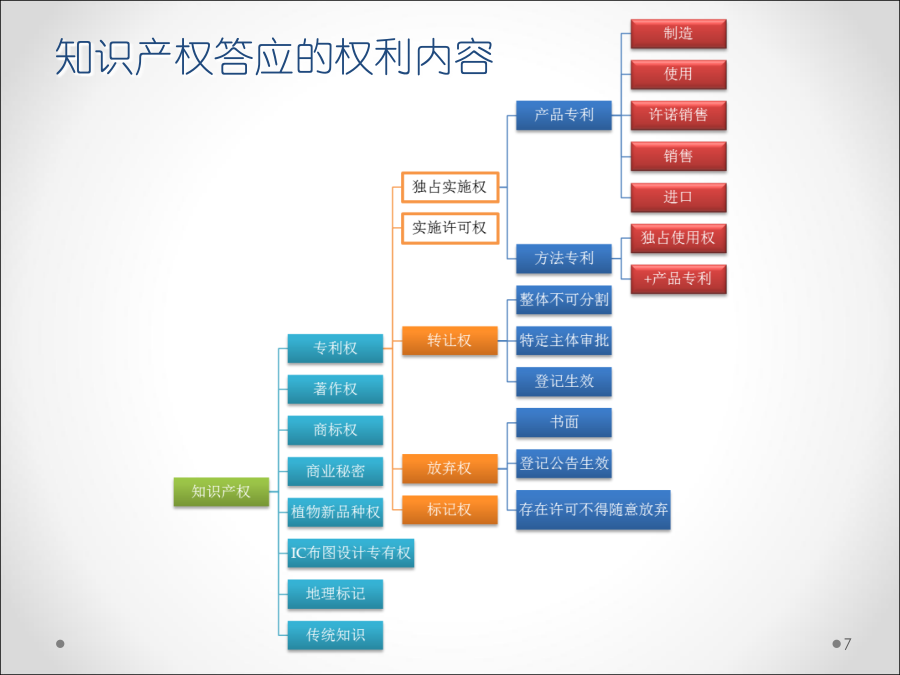 知识产权答应的权利内容

知识产权

专利权
著作权
商标权
商业秘密
植物新品种权
IC布图设计专有权
地理标记
传统知识

独占实施权
实施许可权
转让权
放弃权
标记权

产品专利
方法专利

制造
使用
许诺销售
销售
进口

独占使用权
+产品专利

整体不可分割
特定主体审批
登记生效

书面
登记公告生效
存在许可不得随意放弃

7